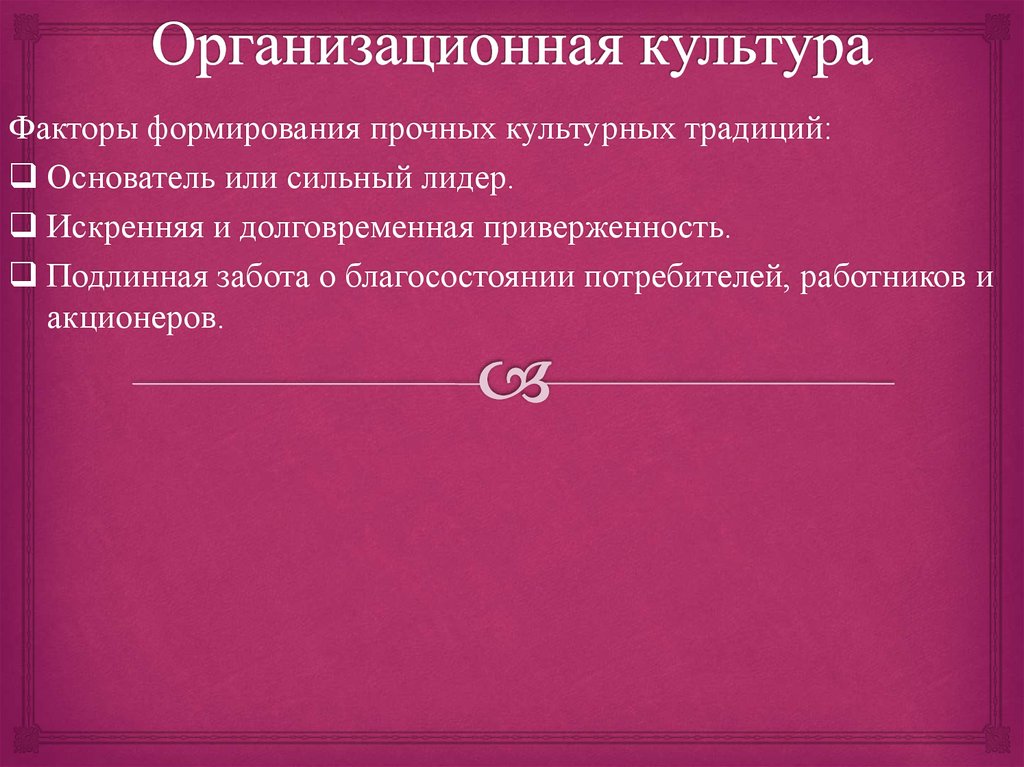 Организационная культура

Факторы формирования прочных культурных традиций:

❑ Основатель или сильный лидер.

❑ Искренняя и долговременная приверженность.

❑ Подлинная забота о благосостоянии потребителей, работников и акционеров.